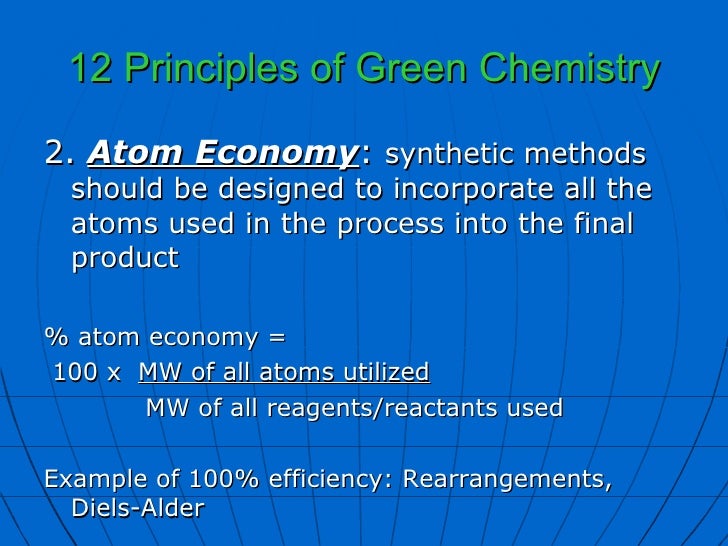 12 Principles of Green Chemistry

2. Atom Economy: synthetic methods should be designed to incorporate all the atoms used in the process into the final product

% atom economy =
100 x MW of all atoms utilized
MW of all reagents/reactants used

Example of 100% efficiency: Rearrangements, Diels-Alder